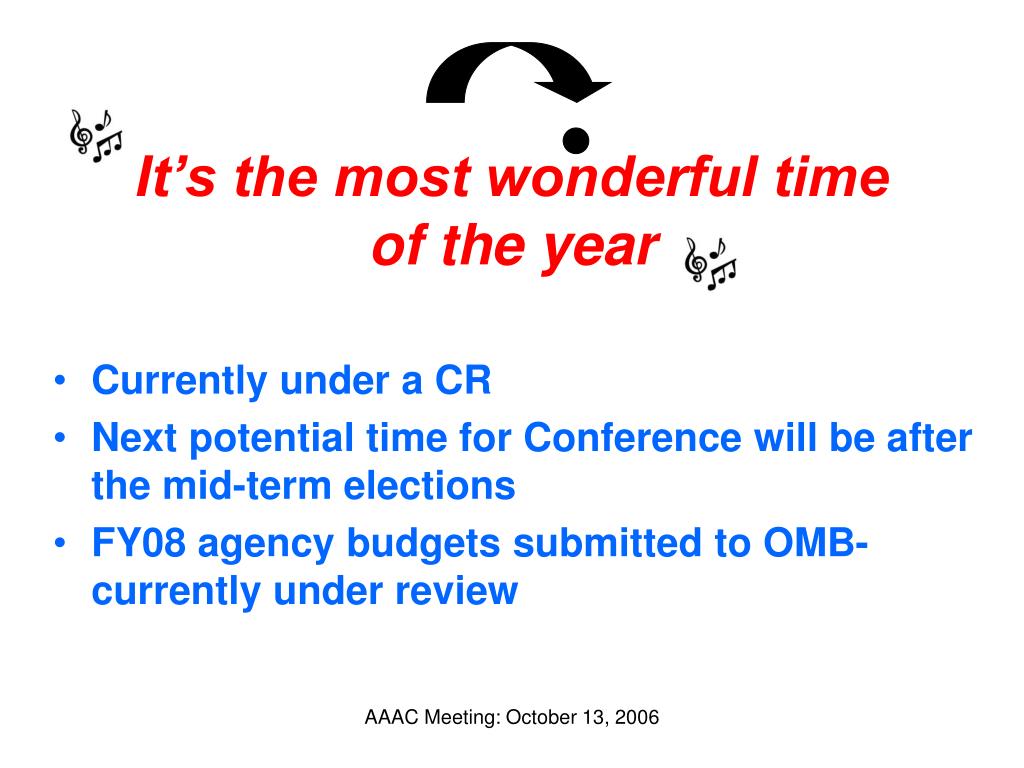 It’s the most wonderful time of the year

• Currently under a CR
• Next potential time for Conference will be after the mid-term elections
• FY08 agency budgets submitted to OMB- currently under review

AAAC Meeting: October 13, 2006